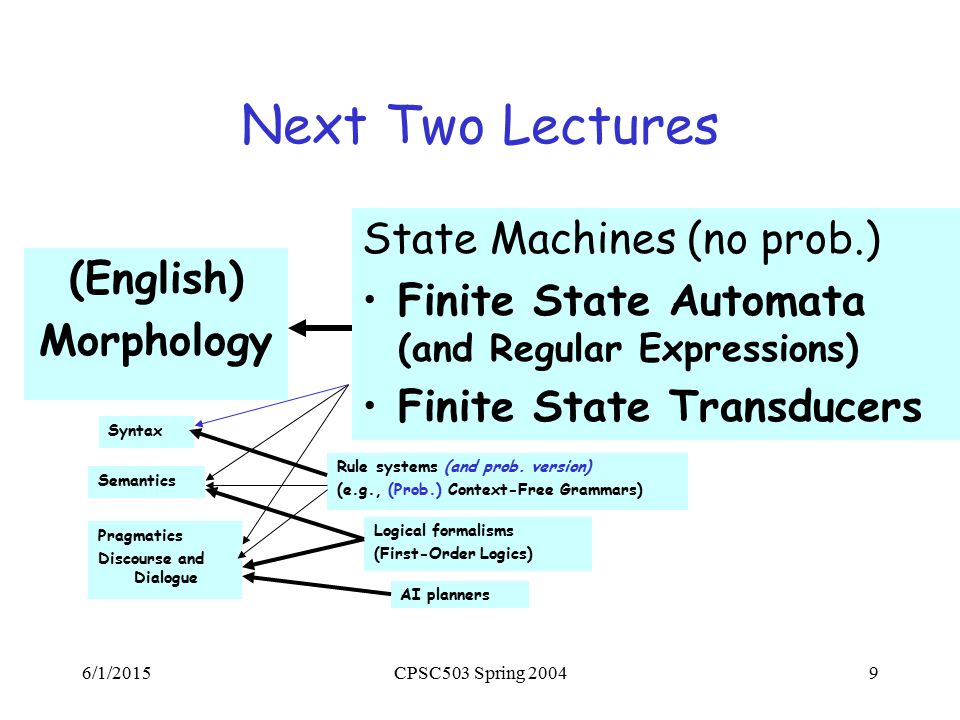 Next Two Lectures

(English) Morphology

State Machines (no prob.)

• Finite State Automata (and Regular Expressions)

• Finite State Transducers

Syntax

Semantics

Pragmatics
Discourse and Dialogue

Rule systems (and prob. version)
(e.g., (Prob.) Context-Free Grammars)

Logical formalisms
(First-Order Logics)

AI planners

6/1/2015

CPSC503 Spring 2004

9